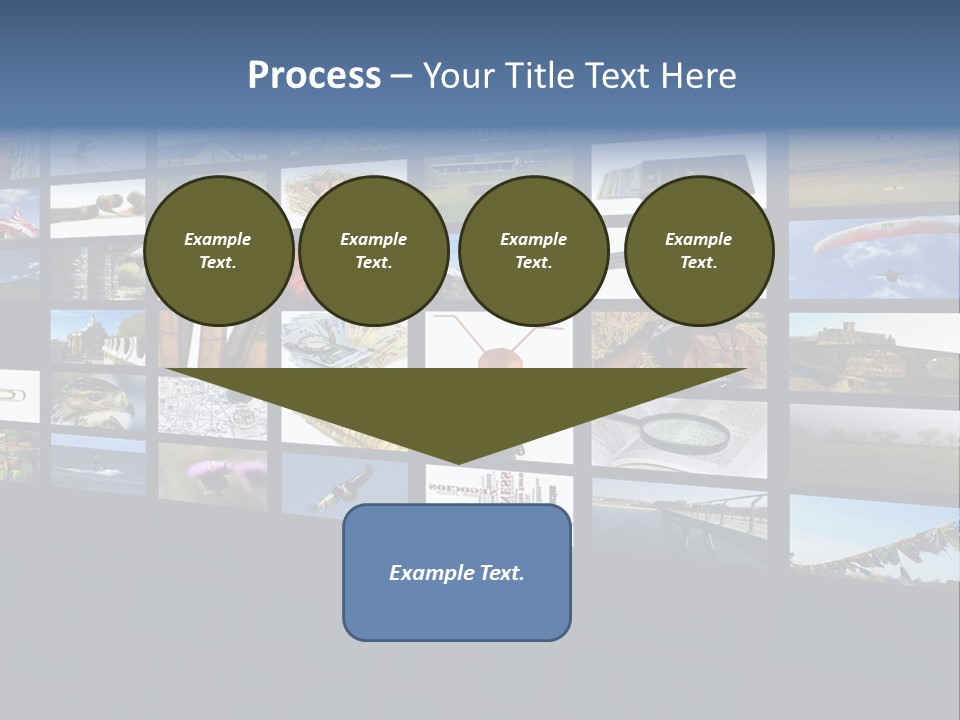 Process – Your Title Text Here

Example Text.

Example Text.

Example Text.

Example Text.

Example Text.